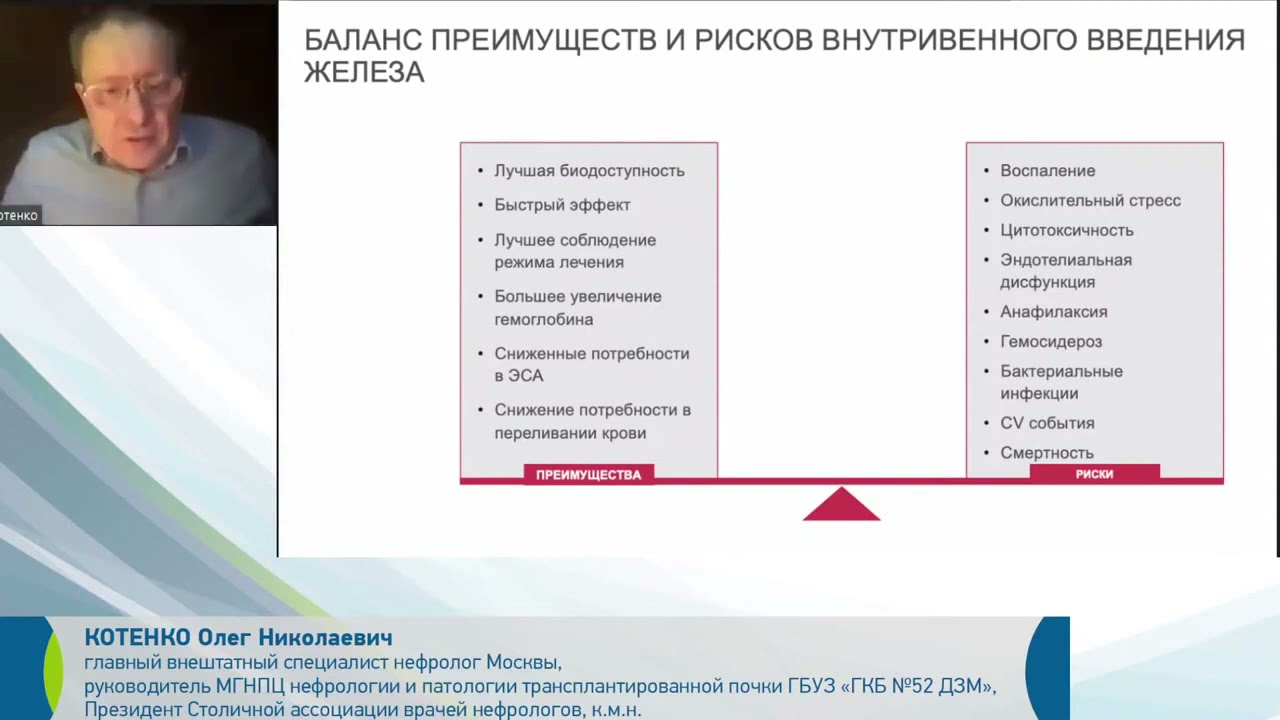 отенко

БАЛАНС ПРЕИМУЩЕСТВ И РИСКОВ ВНУТРИВЕННОГО ВВЕДЕНИЯ ЖЕЛЕЗА

• Лучшая биодоступность
• Быстрый эффект
• Лучшее соблюдение режима лечения
• Большее увеличение гемоглобина
• Сниженные потребности в ЭСА
• Снижение потребности в переливании крови

ПРЕИМУЩЕСТВА

• Воспаление
• Окислительный стресс
• Цитотоксичность
• Эндотелиальная дисфункция
• Анафилаксия
• Гемосидероз
• Бактериальные инфекции
• CV события
• Смертность

РИСКИ

КОТЕНКО Олег Николаевич
главный внештатный специалист нефролог Москвы,
руководитель МГНПЦ нефрологии и патологии трансплантированной почки ГБУЗ «ГКБ №52 ДЗМ»,
Президент Столичной ассоциации врачей нефрологов, к.м.н.